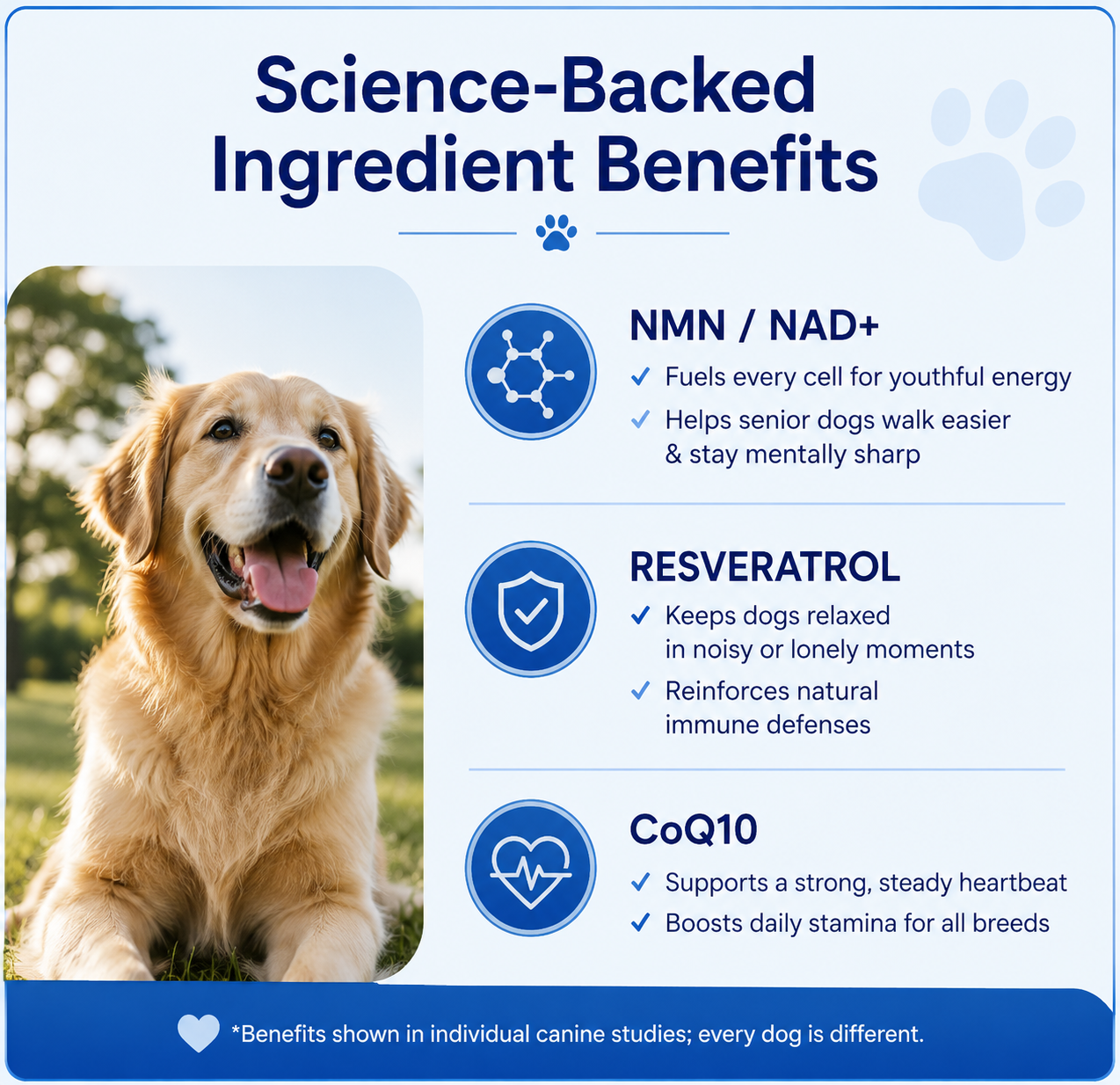 Science-Backed Ingredient Benefits

NMN / NAD+

✓ Fuels every cell for youthful energy

✓ Helps senior dogs walk easier & stay mentally sharp

RESVERATROL

✓ Keeps dogs relaxed in noisy or lonely moments

✓ Reinforces natural immune defenses

CoQ10

✓ Supports a strong, steady heartbeat

✓ Boosts daily stamina for all breeds

*Benefits shown in individual canine studies; every dog is different.